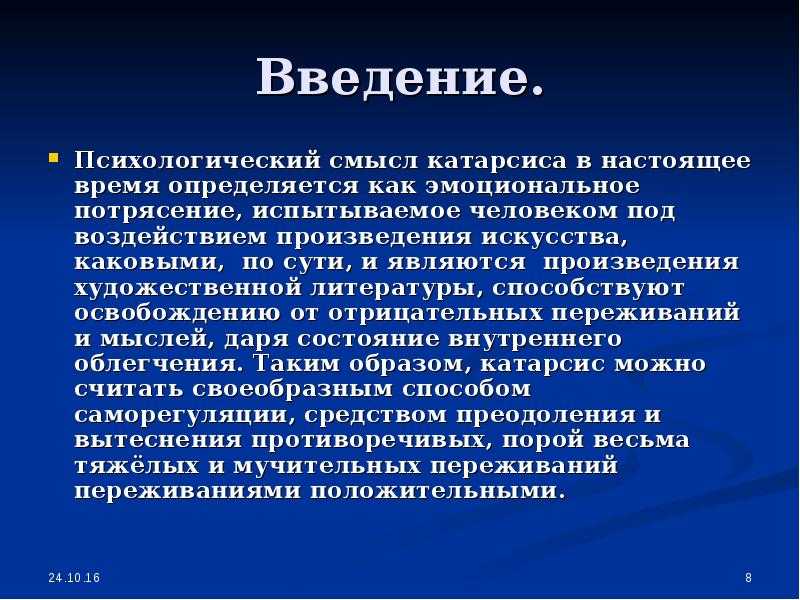 Введение.

Психологический смысл катарсиса в настоящее время определяется как эмоциональное потрясение, испытываемое человеком под воздействием произведения искусства, каковыми, по сути, и являются произведения художественной литературы, способствуют освобождению от отрицательных переживаний и мыслей, даря состояние внутреннего облегчения. Таким образом, катарсис можно считать своеобразным способом саморегуляции, средством преодоления и вытеснения противоречивых, порой весьма тяжёлых и мучительных переживаний переживаниями положительными.

24.10.16

8